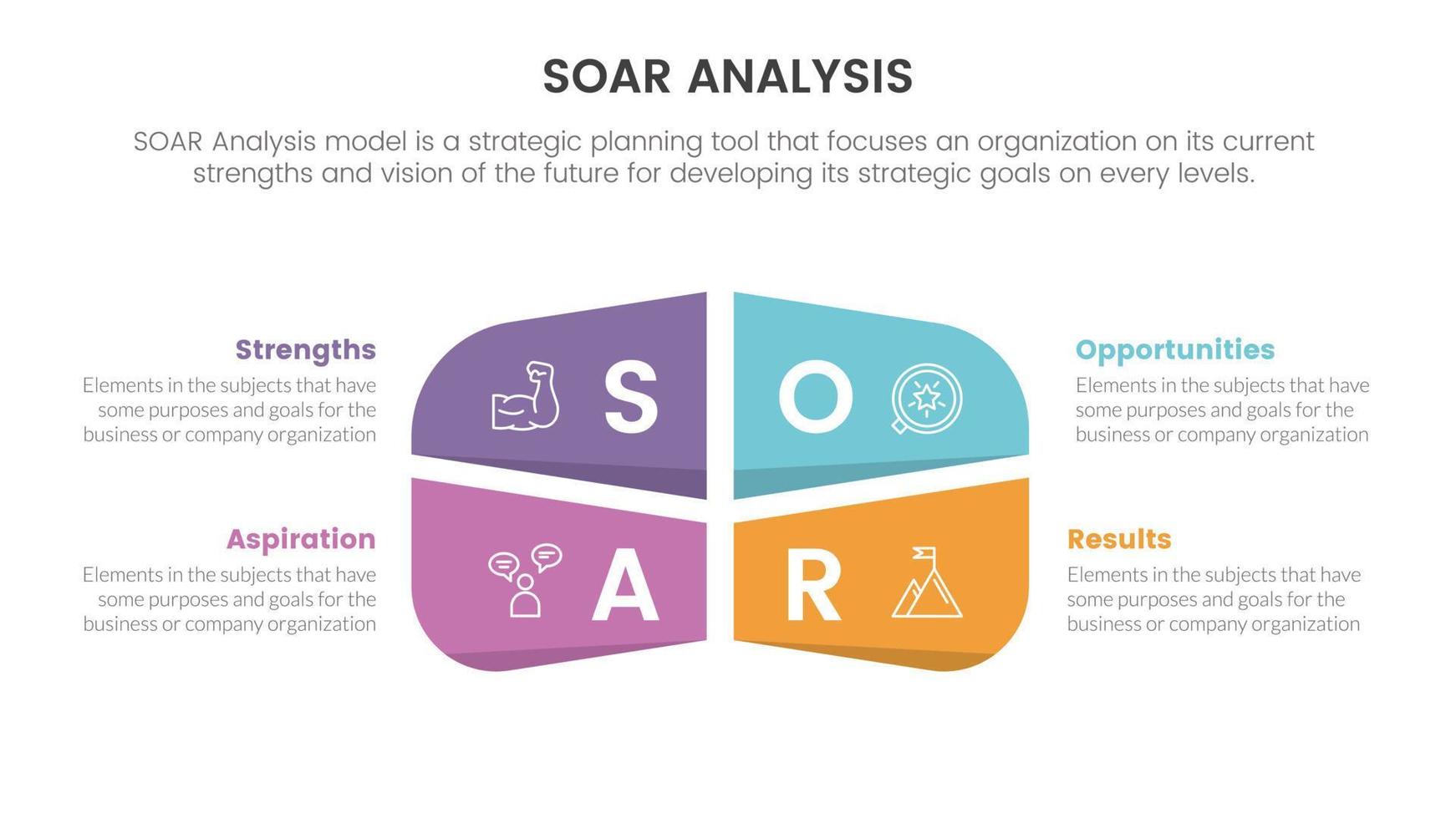 SOAR ANALYSIS

SOAR Analysis model is a strategic planning tool that focuses an organization on its current strengths and vision of the future for developing its strategic goals on every levels.

Strengths
Elements in the subjects that have some purposes and goals for the business or company organization

S

O

Opportunities
Elements in the subjects that have some purposes and goals for the business or company organization

Aspiration
Elements in the subjects that have some purposes and goals for the business or company organization

A

R

Results
Elements in the subjects that have some purposes and goals for the business or company organization